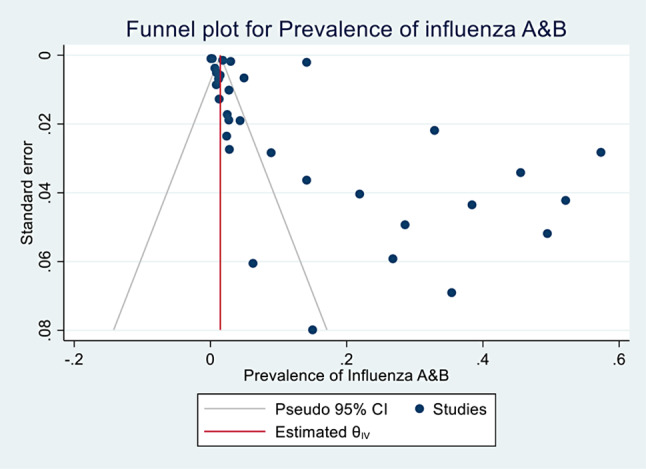 Funnel plot for Prevalence of influenza A&B

Standard error

0
.02
.04
.06
.08

-.2
0
.2
.4
.6

Prevalence of Influenza A&B

Pseudo 95% CI
Studies
Estimated $\theta_{IV}$